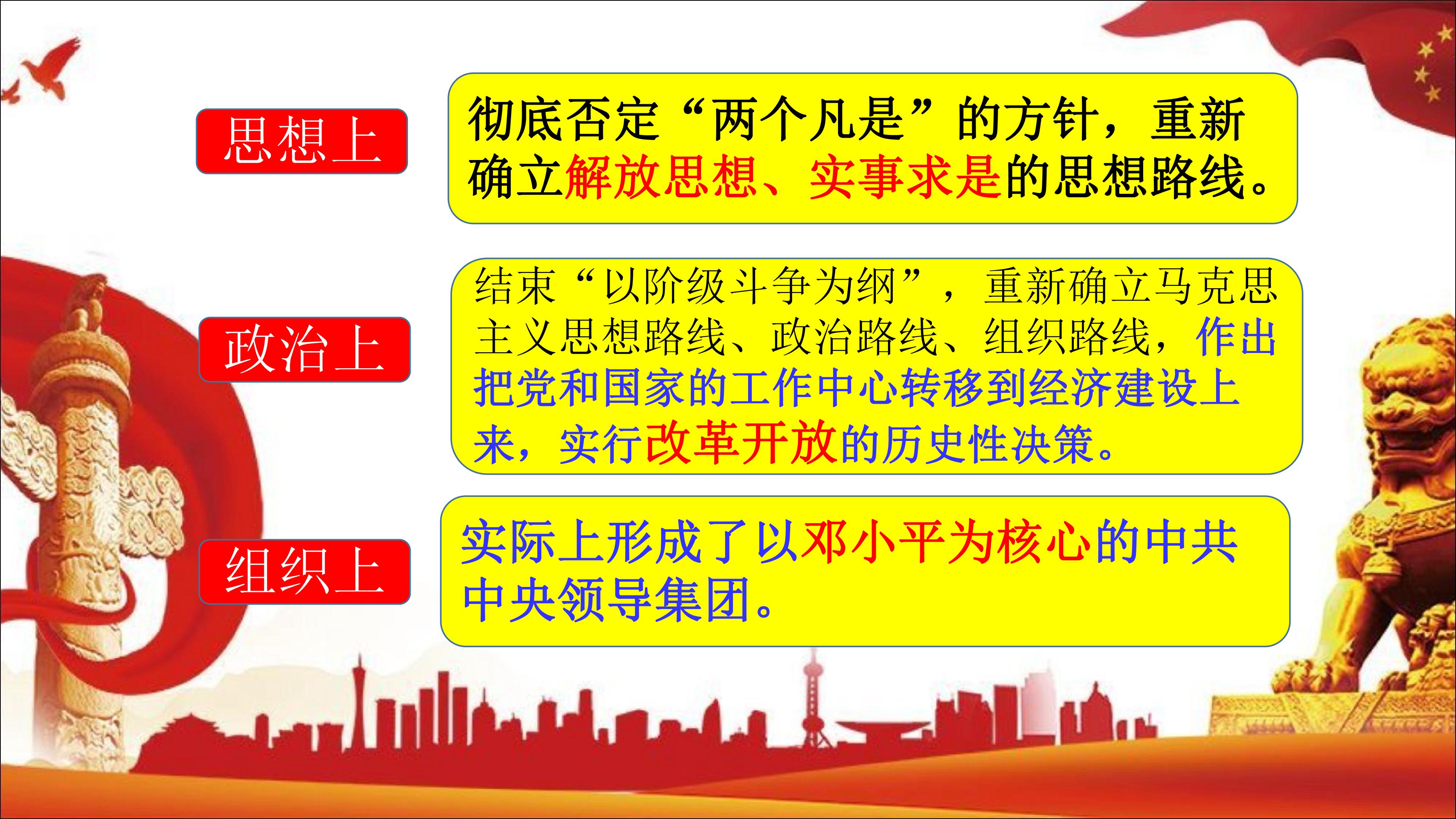 思想上

彻底否定“两个凡是”的方针，重新确立解放思想、实事求是的思想路线。

政治上

结束“以阶级斗争为纲”，重新确立马克思主义思想路线、政治路线、组织路线，作出把党和国家的工作中心转移到经济建设上来，实行改革开放的历史性决策。

组织上

实际上形成了以邓小平为核心的中共中央领导集团。